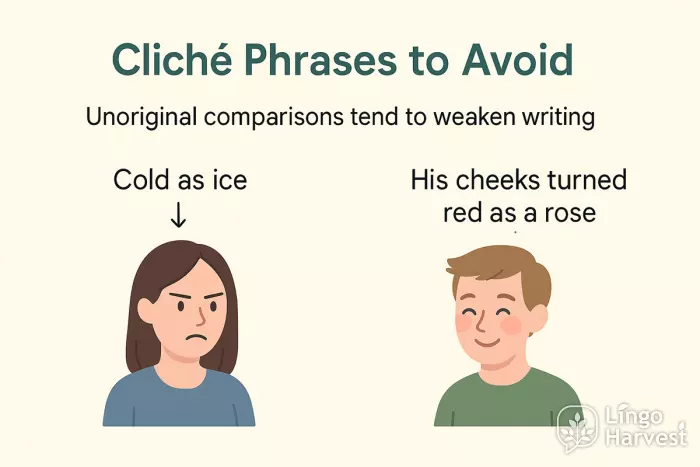 Cliché Phrases to Avoid

Unoriginal comparisons tend to weaken writing

Cold as ice
↓

His cheeks turned red as a rose

Lingo Harvest